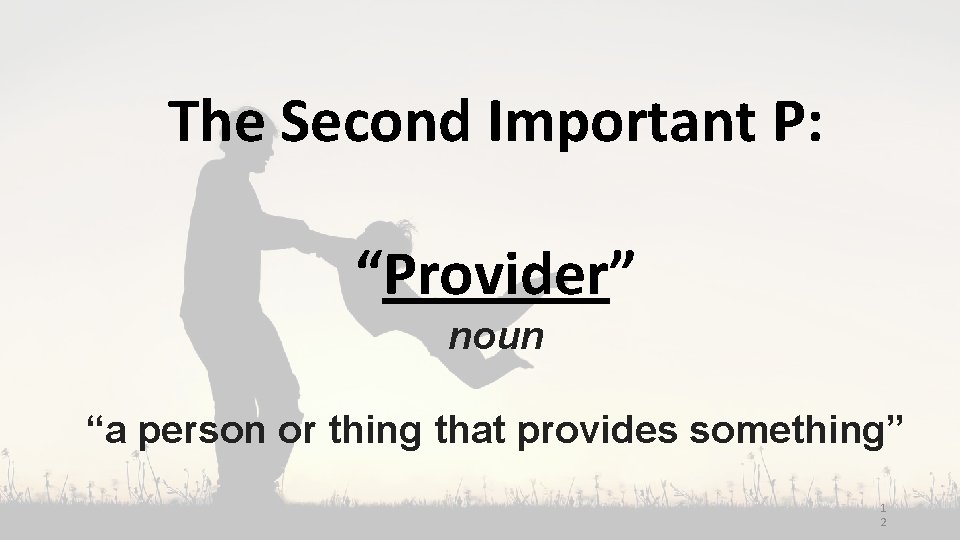 The Second Important P:

“Provider”
noun

“a person or thing that provides something”

12